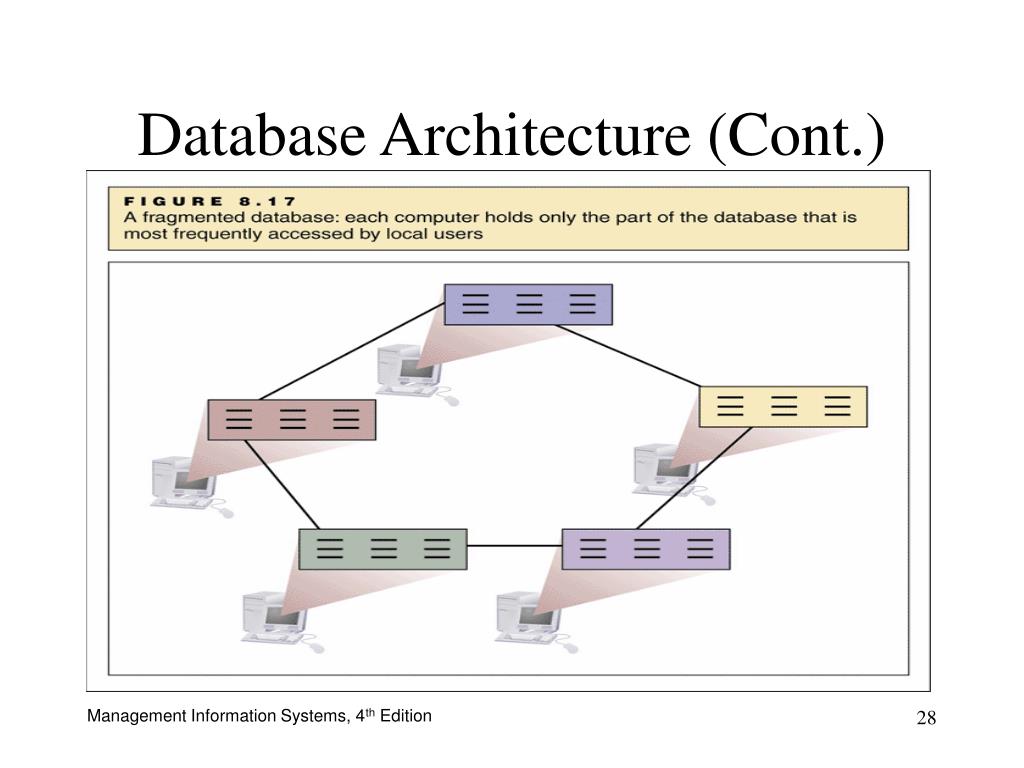 Database Architecture (Cont.)

FIGURE 8.17
A fragmented database: each computer holds only the part of the database that is most frequently accessed by local users

Management Information Systems, 4$^{th}$ Edition

28